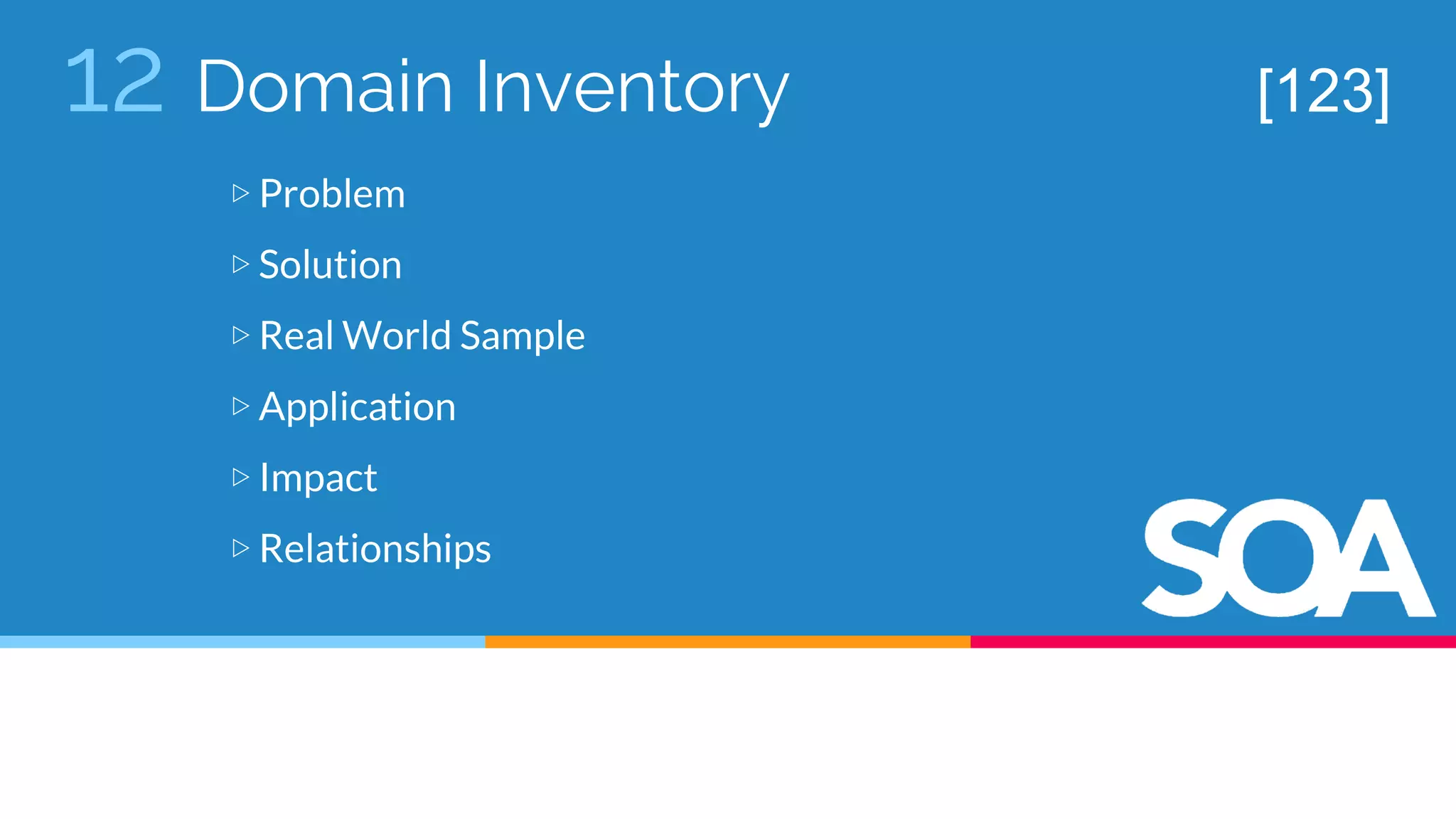 12 Domain Inventory [123]

▷ Problem

▷ Solution

▷ Real World Sample

▷ Application

▷ Impact

▷ Relationships

SOA